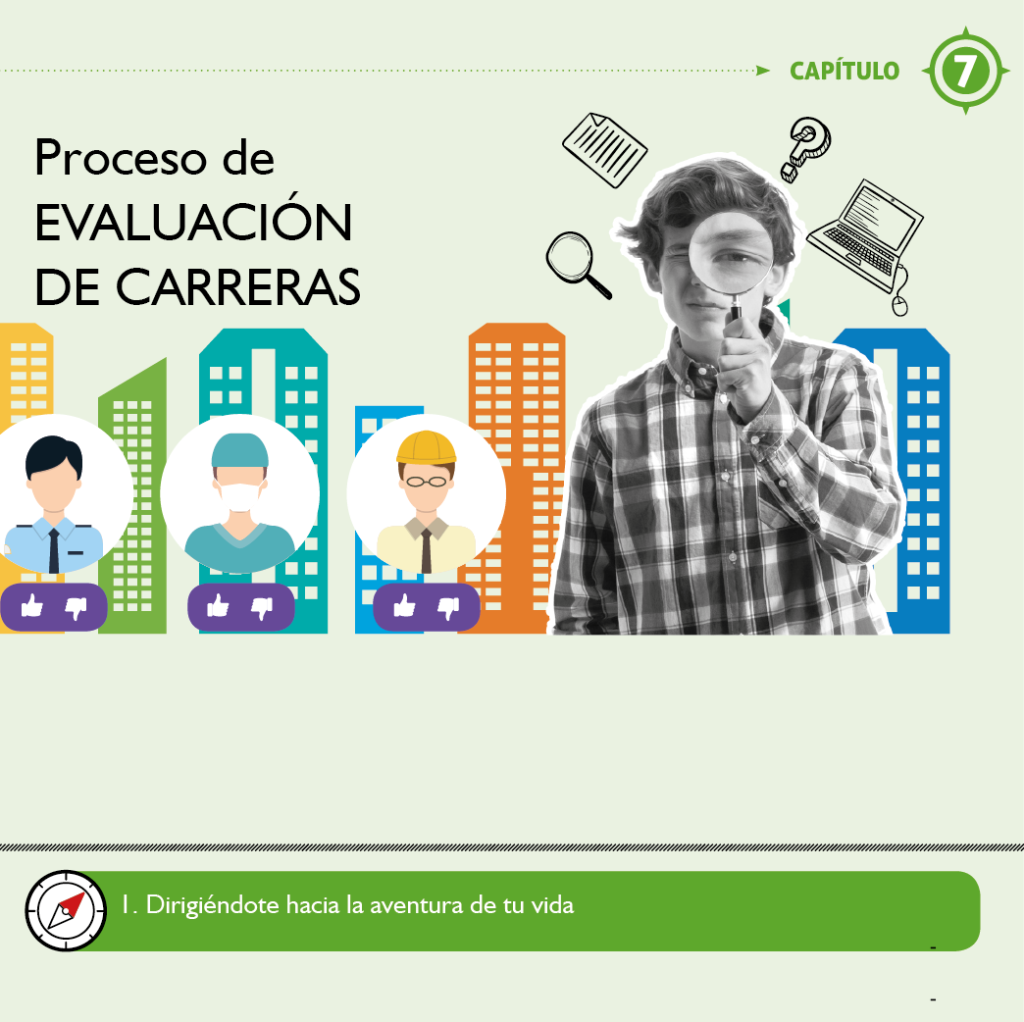 CAPÍTULO 7

Proceso de
EVALUACIÓN
DE CARRERAS

1. Dirigiéndote hacia la aventura de tu vida